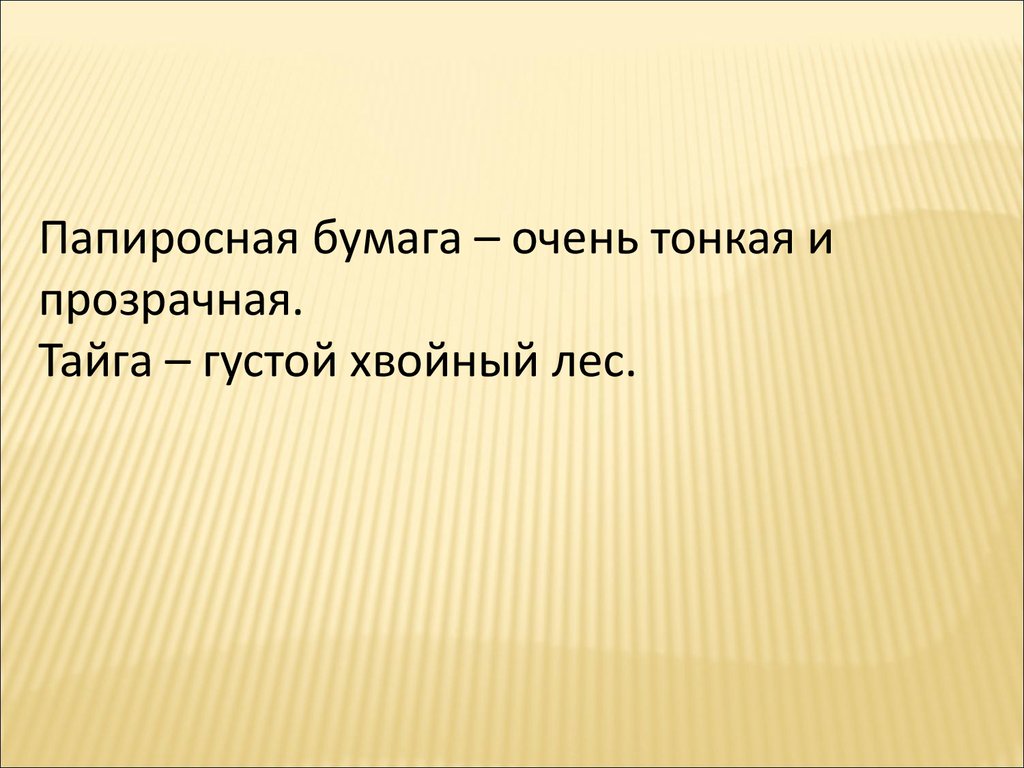 Папиросная бумага – очень тонкая и прозрачная.
Тайга – густой хвойный лес.